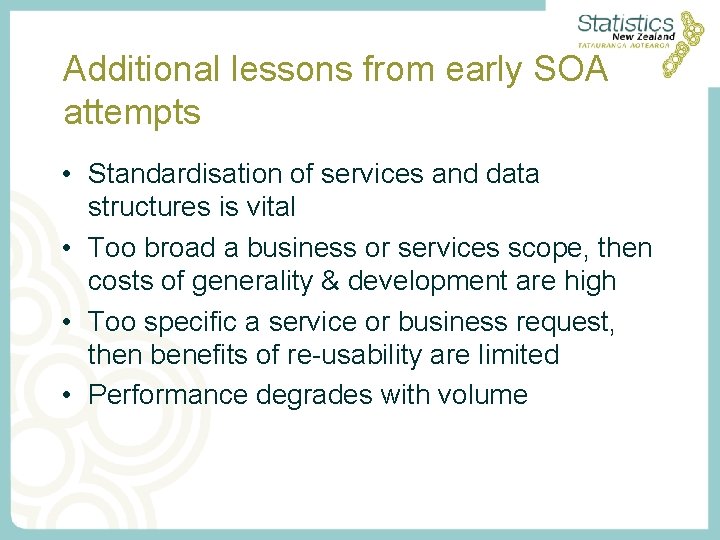 Statistics New Zealand
TATAURANGA AOTEAROA

Additional lessons from early SOA attempts

• Standardisation of services and data structures is vital
• Too broad a business or services scope, then costs of generality & development are high
• Too specific a service or business request, then benefits of re-usability are limited
• Performance degrades with volume